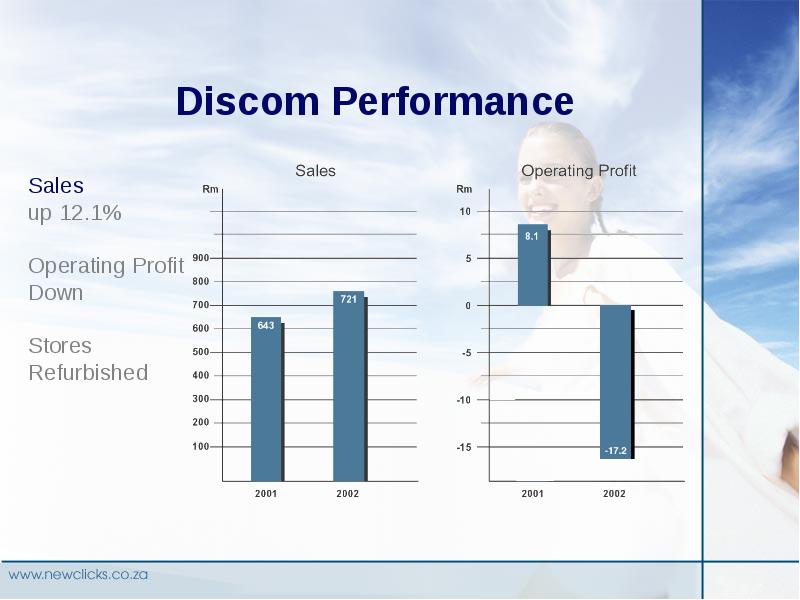 Discom Performance

Sales
up 12.1%

Operating Profit
Down

Stores
Refurbished

Sales

Rm

900
800
700
600
500
400
300
200
100

643
721

2001
2002

Operating Profit

Rm

10
5
0
-5
-10
-15

8.1
-17.2

2001
2002

www.newclicks.co.za